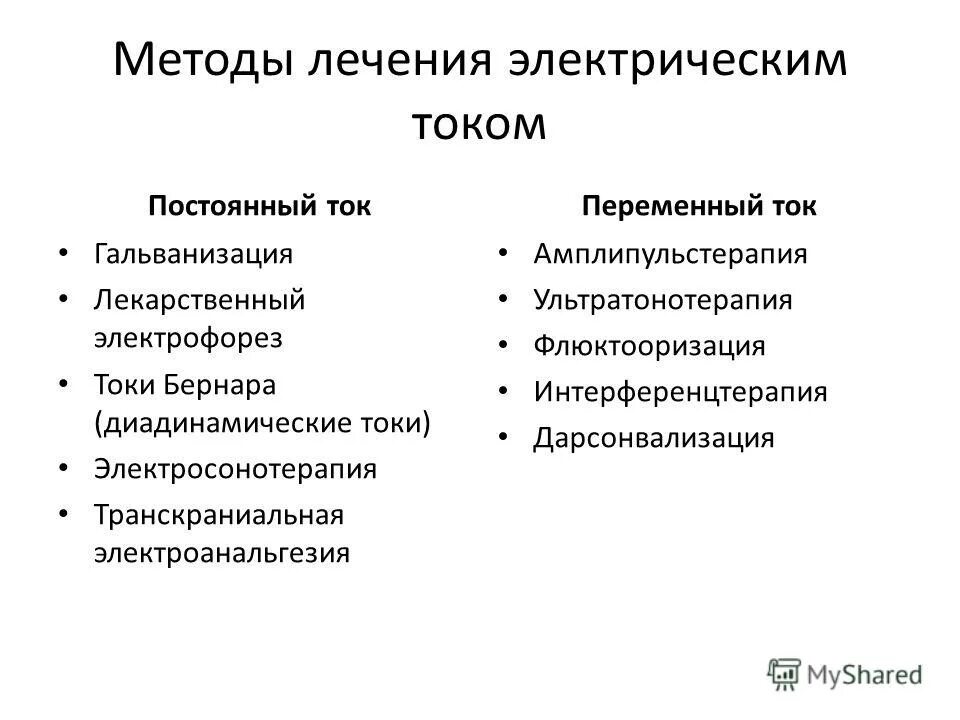 Методы лечения электрическим током

Постоянный ток

• Гальванизация
• Лекарственный электрофорез
• Токи Бернара (диадинамические токи)
• Электросонотерапия
• Транскраниальная электроанальгезия

Переменный ток

• Амплипульстерапия
• Ультратонотерапия
• Флюктооризация
• Интерференцтерапия
• Дарсонвализация

MyShared